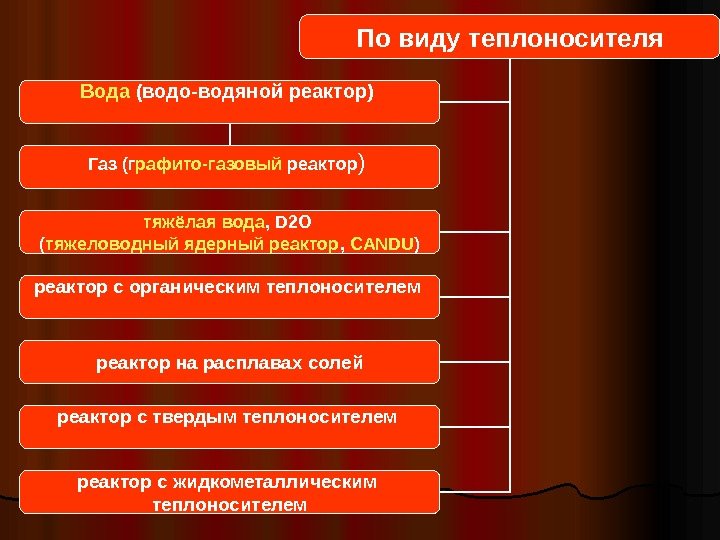 По виду теплоносителя

Вода (водо-водяной реактор)

Газ (графито-газовый реактор)

тяжёлая вода, D2O (тяжеловодный ядерный реактор, CANDU)

реактор с органическим теплоносителем

реактор на расплавах солей

реактор с твердым теплоносителем

реактор с жидкометаллическим теплоносителем